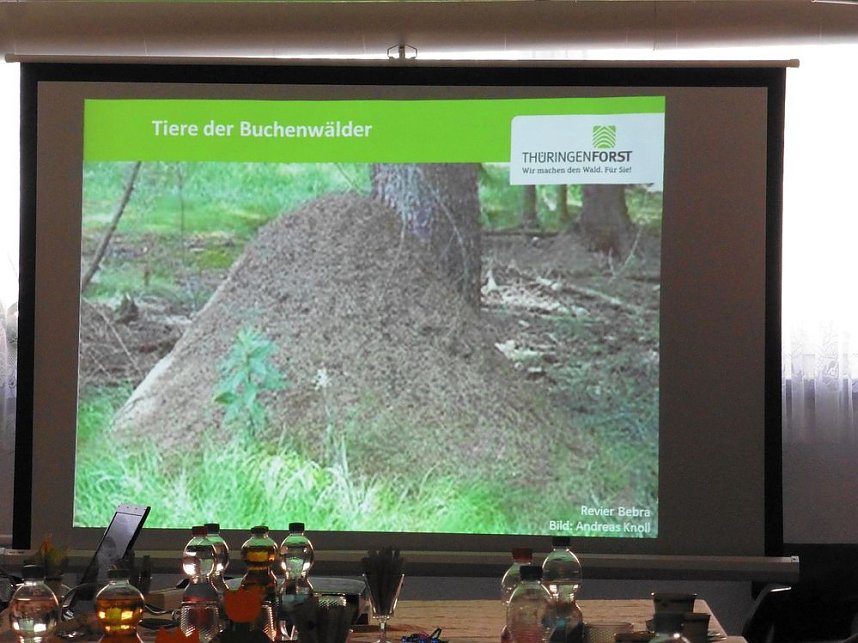 Tiere der Buchenwälder

THÜRINGENFORST
Wir machen den Wald. Für Sie!

Revier Bebra
Bild: Andreas Knoll